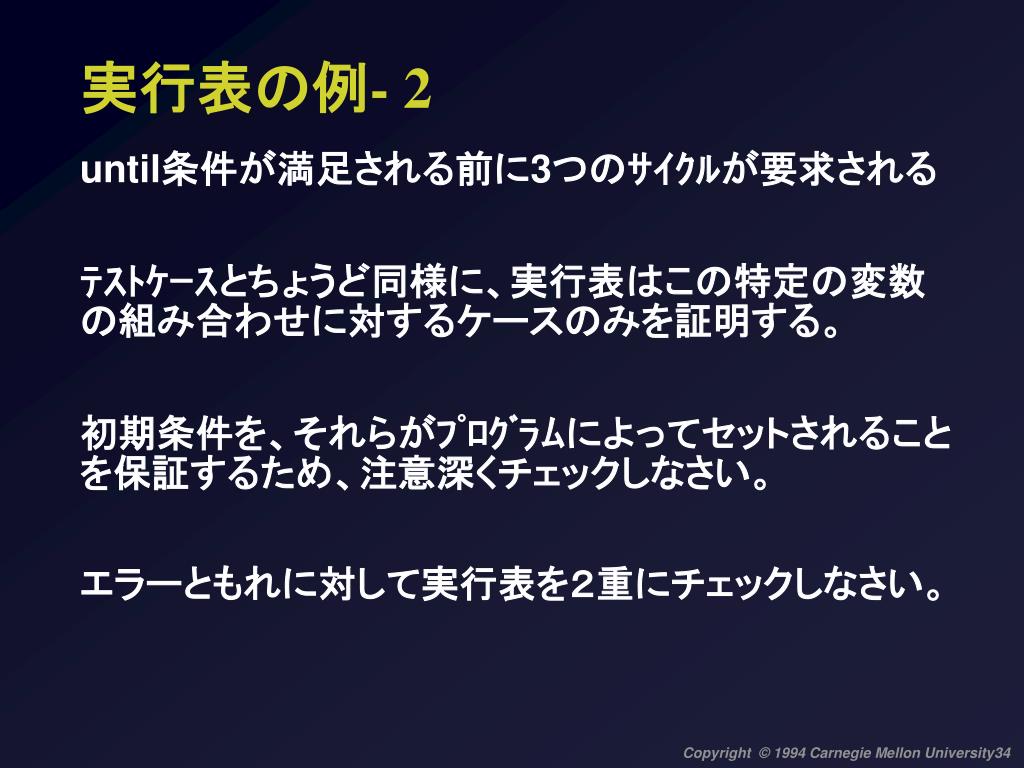 実行表の例- 2

until条件が満足される前に3つのサイクルが要求される

テストケースとちょうど同様に、実行表はこの特定の変数の組み合わせに対するケースのみを証明する。

初期条件を、それらがプログラムによってセットされることを保証するため、注意深くチェックしなさい。

エラーともれに対して実行表を２重にチェックしなさい。

Copyright © 1994 Carnegie Mellon University34